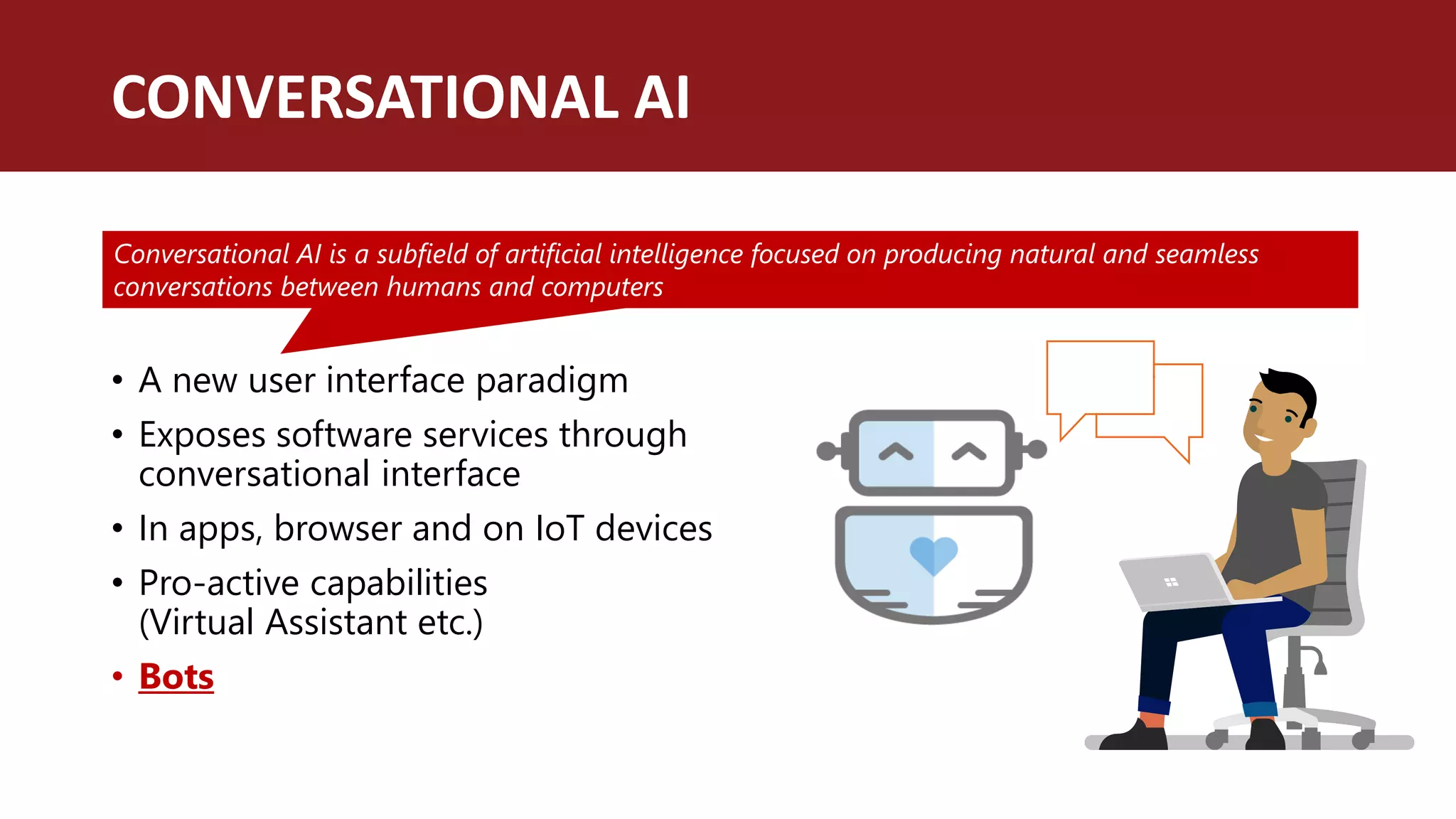 CONVERSATIONAL AI

Conversational AI is a subfield of artificial intelligence focused on producing natural and seamless conversations between humans and computers

• A new user interface paradigm
• Exposes software services through conversational interface
• In apps, browser and on IoT devices
• Pro-active capabilities (Virtual Assistant etc.)
• Bots